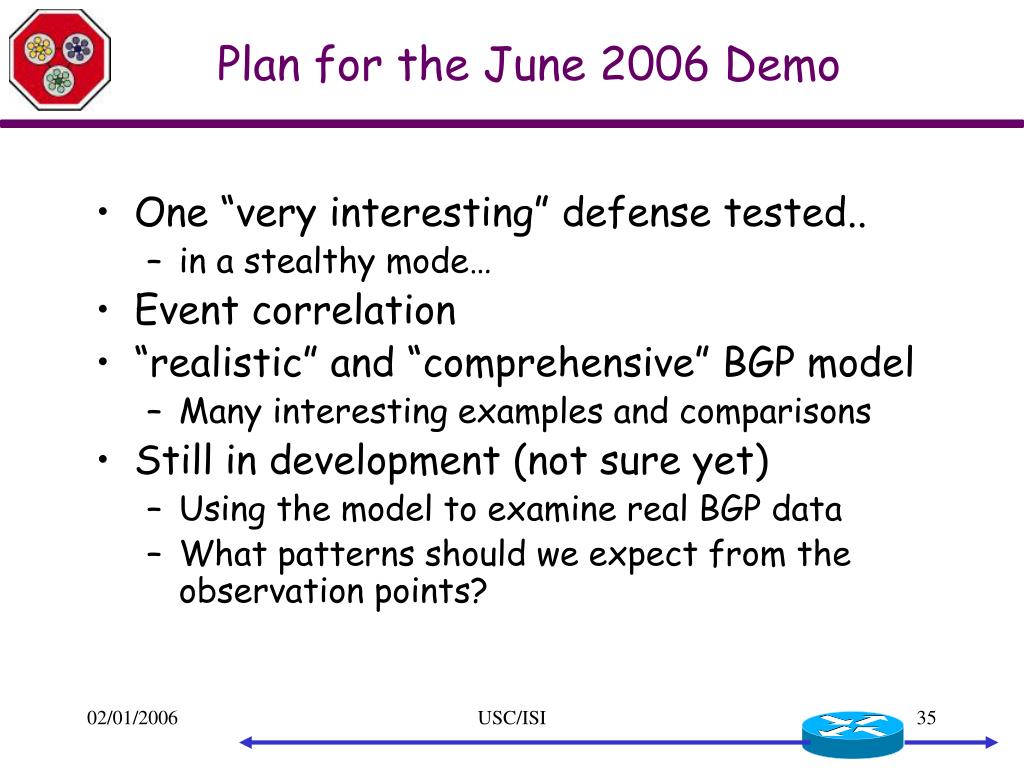 Plan for the June 2006 Demo

• One “very interesting” defense tested..
  – in a stealthy mode…
• Event correlation
• “realistic” and “comprehensive” BGP model
  – Many interesting examples and comparisons
• Still in development (not sure yet)
  – Using the model to examine real BGP data
  – What patterns should we expect from the observation points?

02/01/2006

USC/ISI

35